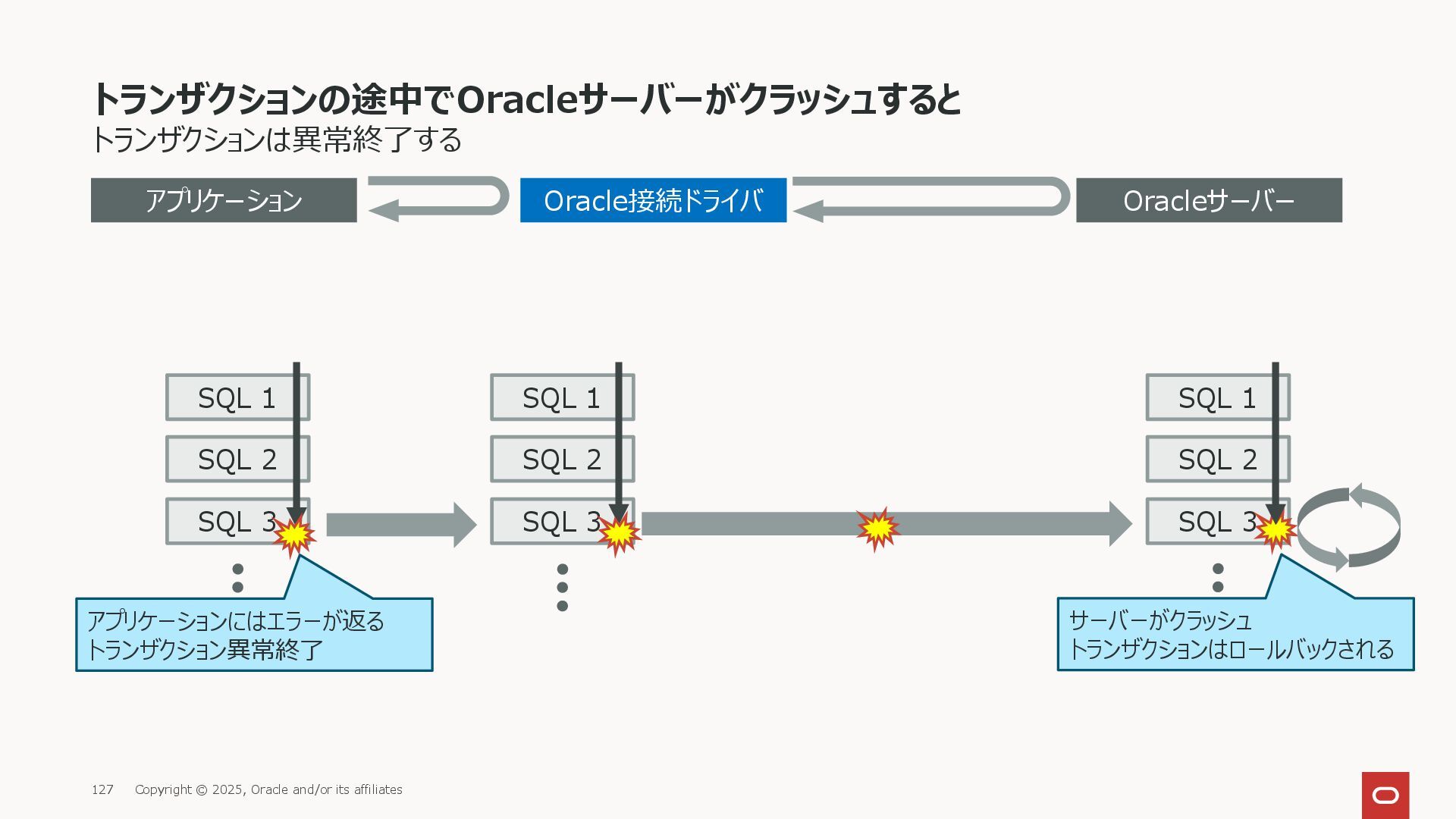 トランザクションの途中でOracleサーバーがクラッシュすると

トランザクションは異常終了する

アプリケーション

Oracle接続ドライバ

Oracleサーバー

SQL 1

SQL 2

SQL 3

SQL 1

SQL 2

SQL 3

SQL 1

SQL 2

SQL 3

アプリケーションにはエラーが返る
トランザクション異常終了

サーバーがクラッシュ
トランザクションはロールバックされる

127 Copyright © 2025, Oracle and/or its affiliates